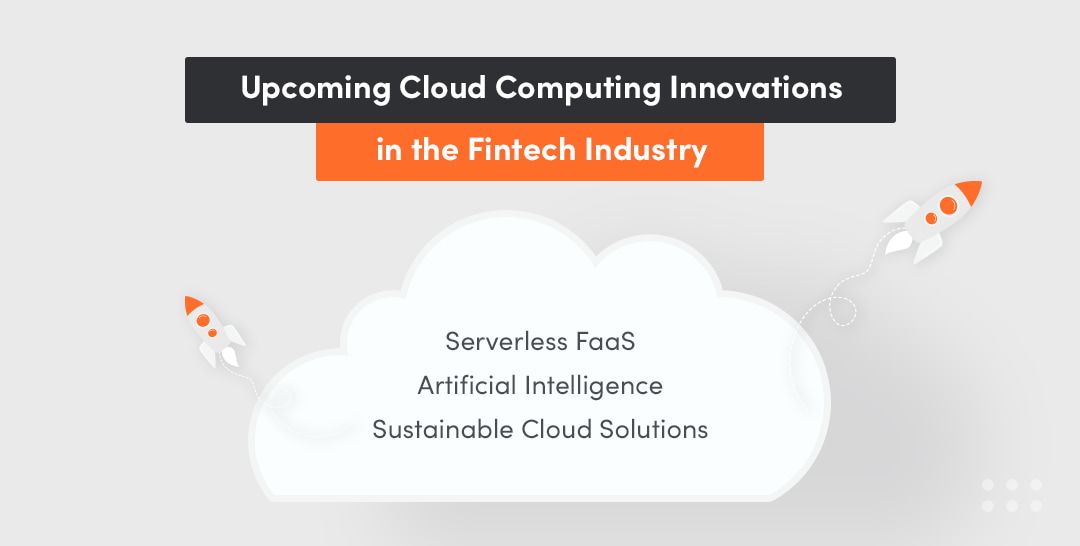 Upcoming Cloud Computing Innovations
in the Fintech Industry

Serverless FaaS
Artificial Intelligence
Sustainable Cloud Solutions